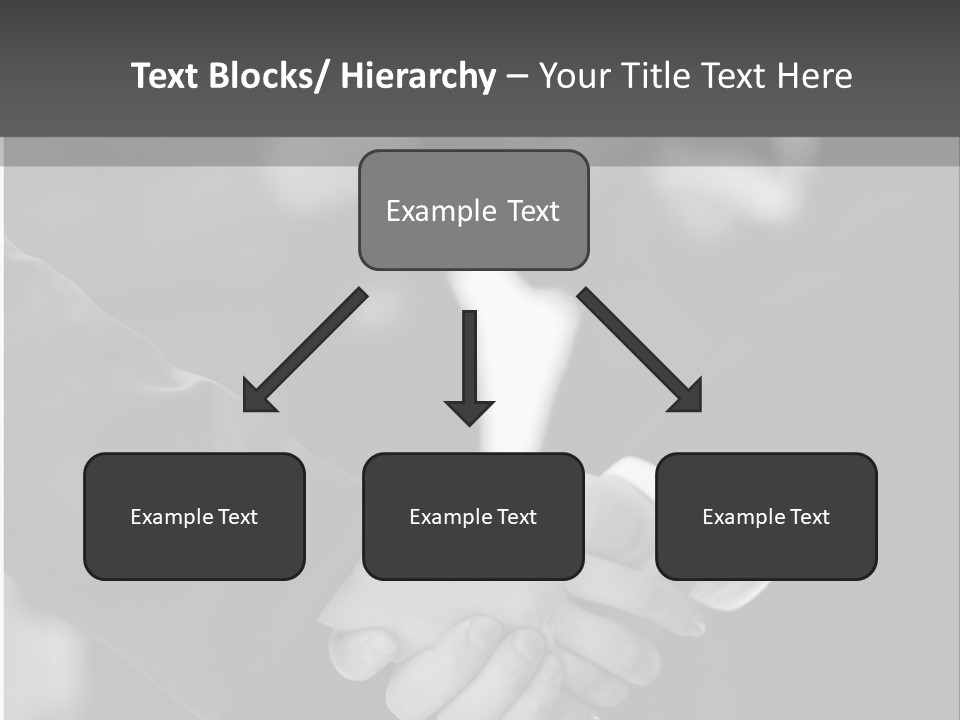 Text Blocks/ Hierarchy – Your Title Text Here

Example Text

Example Text

Example Text

Example Text